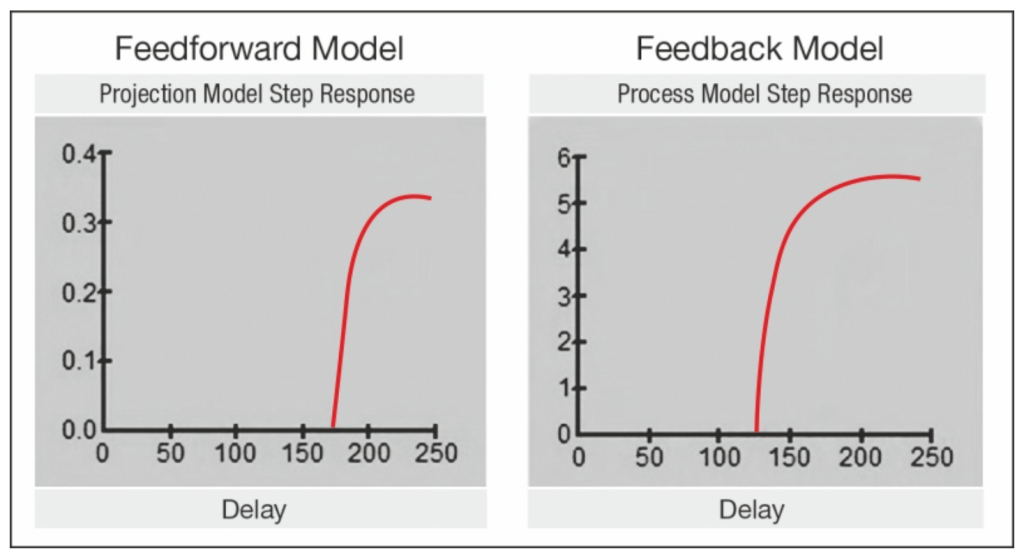 Feedforward Model

Projection Model Step Response

0.4
0.3
0.2
0.1
0.0
0 50 100 150 200 250

Delay

Feedback Model

Process Model Step Response

6
5
4
3
2
1
0
0 50 100 150 200 250

Delay